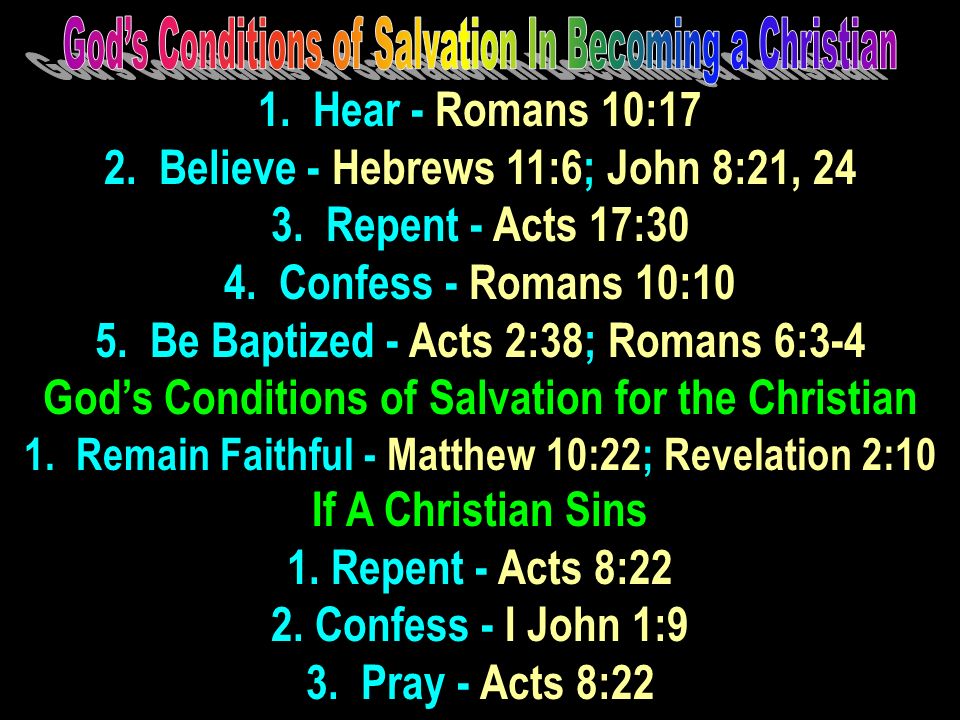 God's Conditions of Salvation In Becoming a Christian

1. Hear - Romans 10:17
2. Believe - Hebrews 11:6; John 8:21, 24
3. Repent - Acts 17:30
4. Confess - Romans 10:10
5. Be Baptized - Acts 2:38; Romans 6:3-4

God's Conditions of Salvation for the Christian

1. Remain Faithful - Matthew 10:22; Revelation 2:10

If A Christian Sins

1. Repent - Acts 8:22
2. Confess - I John 1:9
3. Pray - Acts 8:22